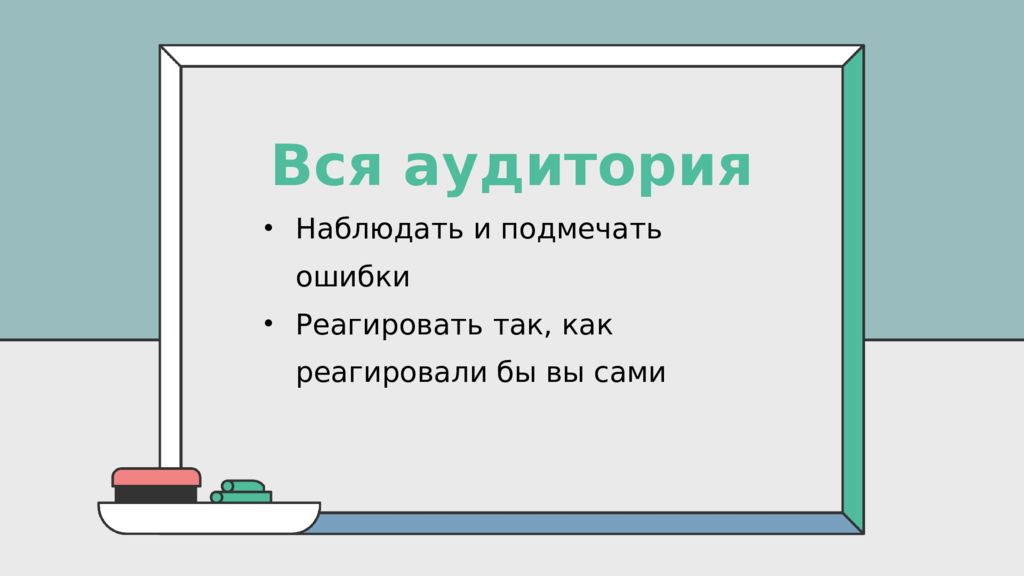 Вся аудитория

• Наблюдать и подмечать ошибки
• Реагировать так, как реагировали бы вы сами